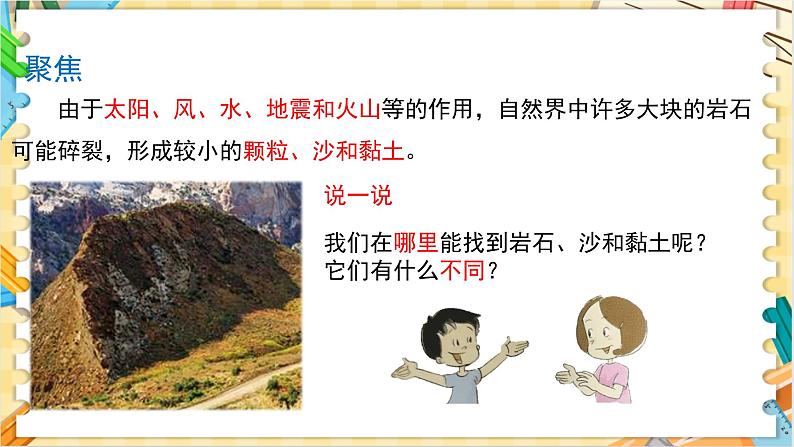 聚焦

由于太阳、风、水、地震和火山等的作用，自然界中许多大块的岩石可能碎裂，形成较小的颗粒、沙和黏土。

说一说

我们在哪里能找到岩石、沙和黏土呢？
它们有什么不同？